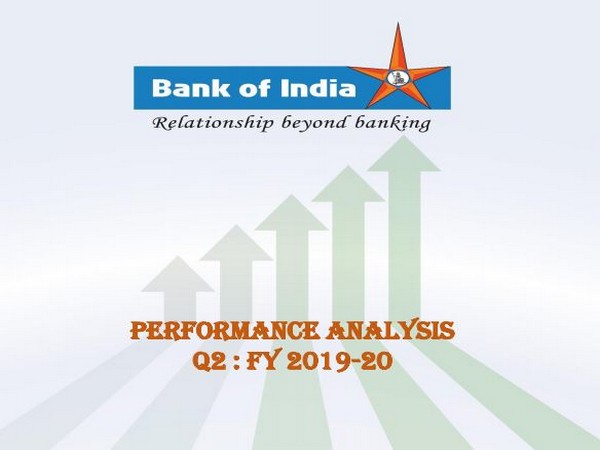 Bank of India

Relationship beyond banking

PERFORMANCE ANALYSIS
Q2 : FY 2019-20